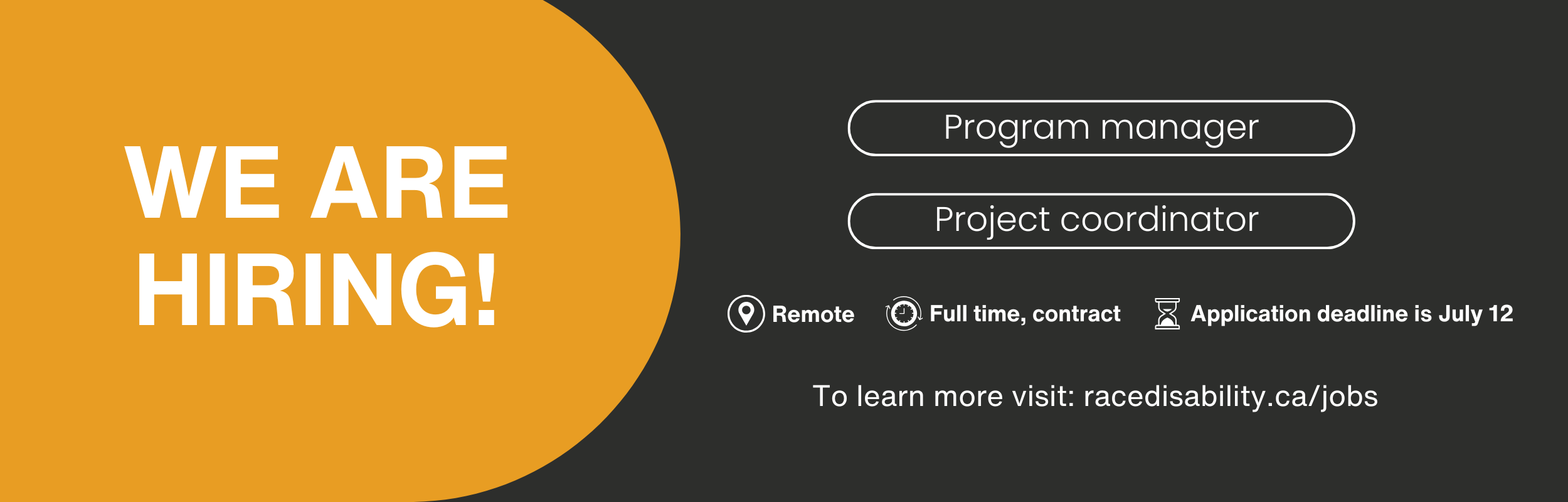 WE ARE HIRING!

Program manager

Project coordinator

Remote

Full time, contract

Application deadline is July 12

To learn more visit: racedisability.ca/jobs